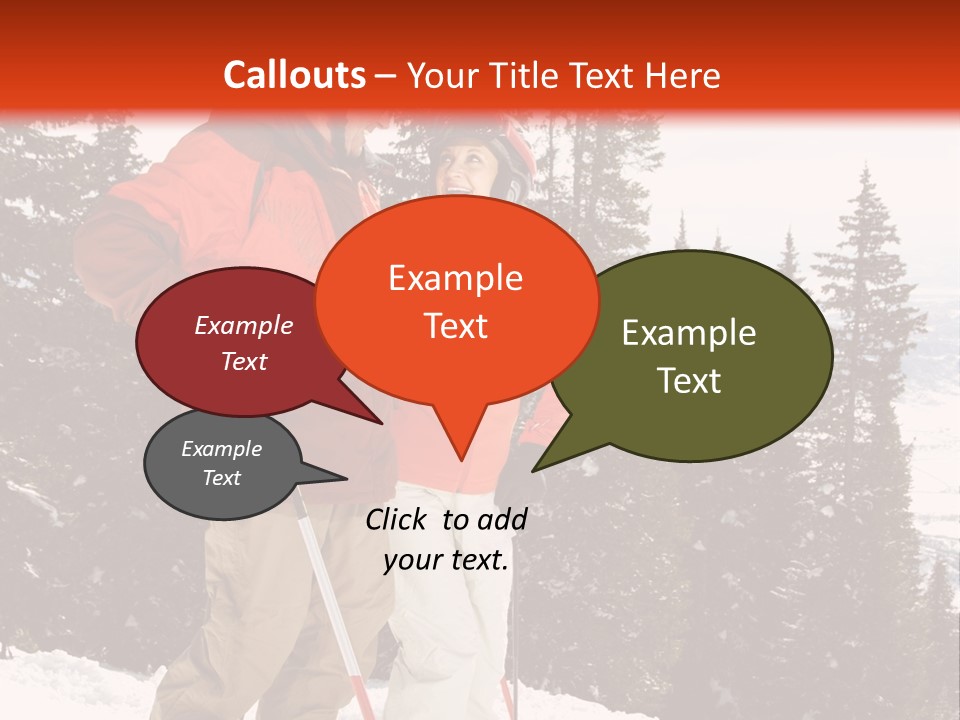 Callouts – Your Title Text Here

Example Text

Example Text

Example Text

Example Text

Click to add your text.